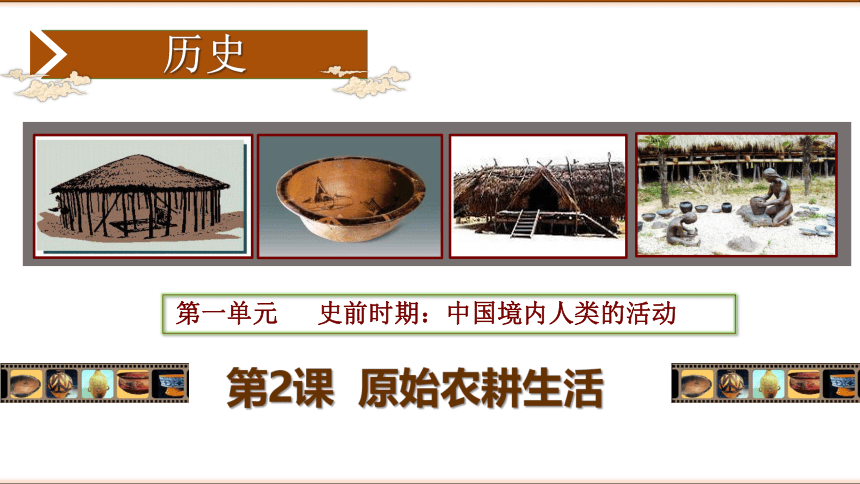 历史

第一单元　史前时期：中国境内人类的活动

第2课　原始农耕生活